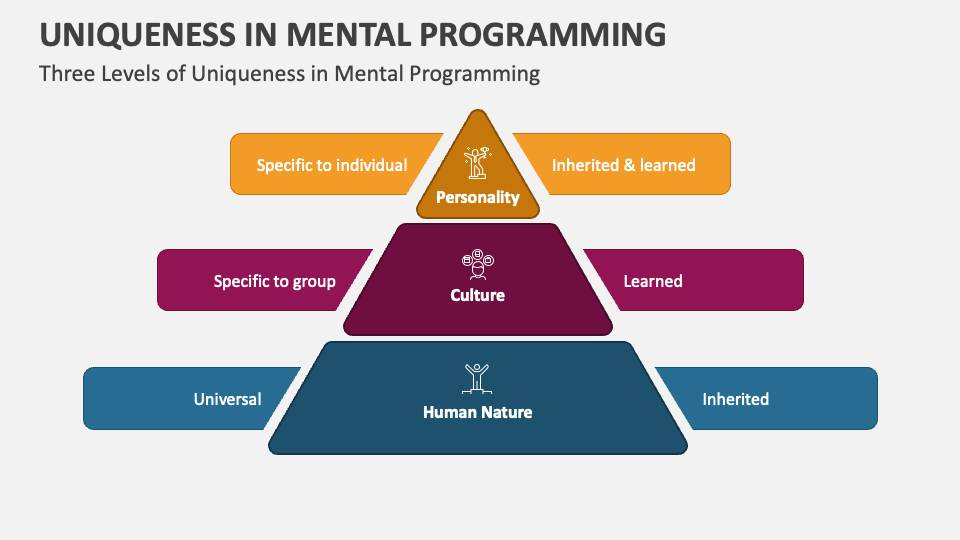 UNIQUENESS IN MENTAL PROGRAMMING

Three Levels of Uniqueness in Mental Programming

Specific to individual

Personality

Inherited & learned

Specific to group

Culture

Learned

Universal

Human Nature

Inherited